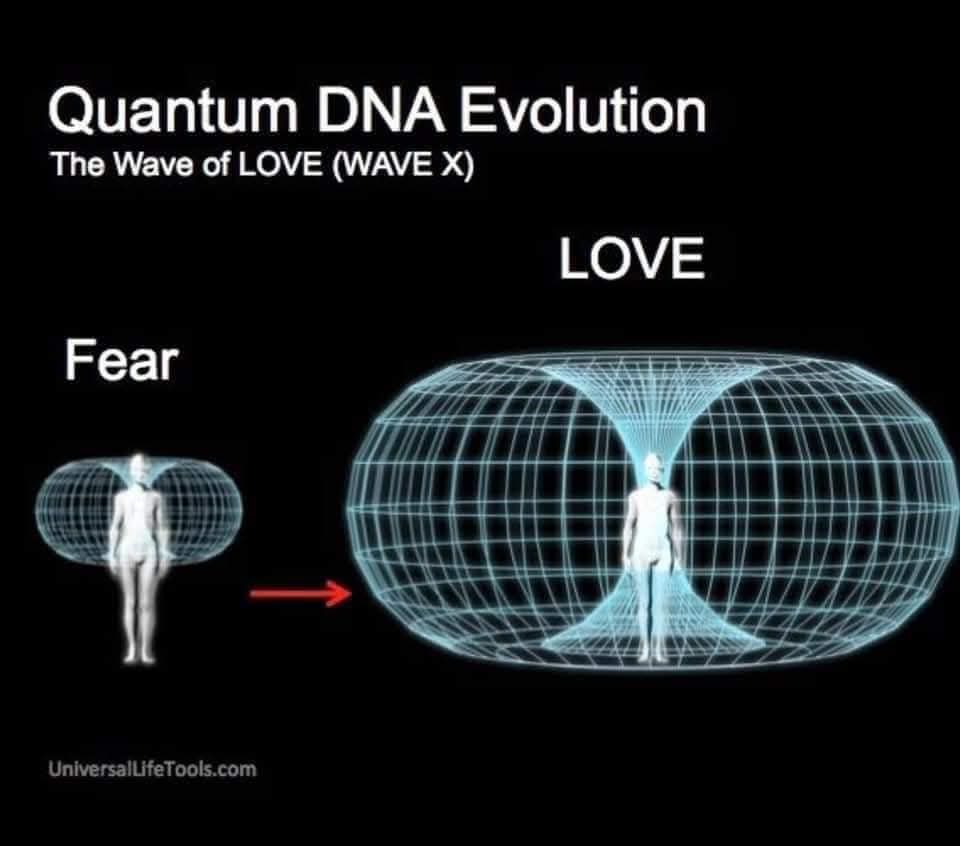 Quantum DNA Evolution
The Wave of LOVE (WAVE X)

LOVE

Fear

UniversalLifeTools.com